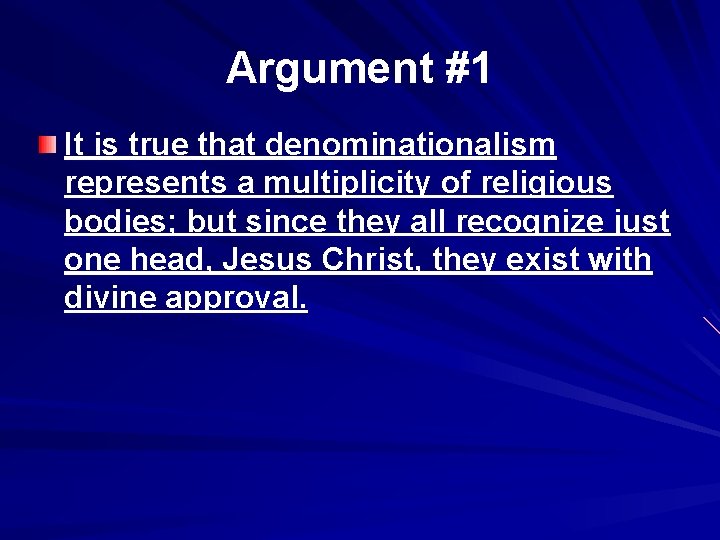 Argument #1

It is true that denominationalism represents a multiplicity of religious bodies; but since they all recognize just one head, Jesus Christ, they exist with divine approval.